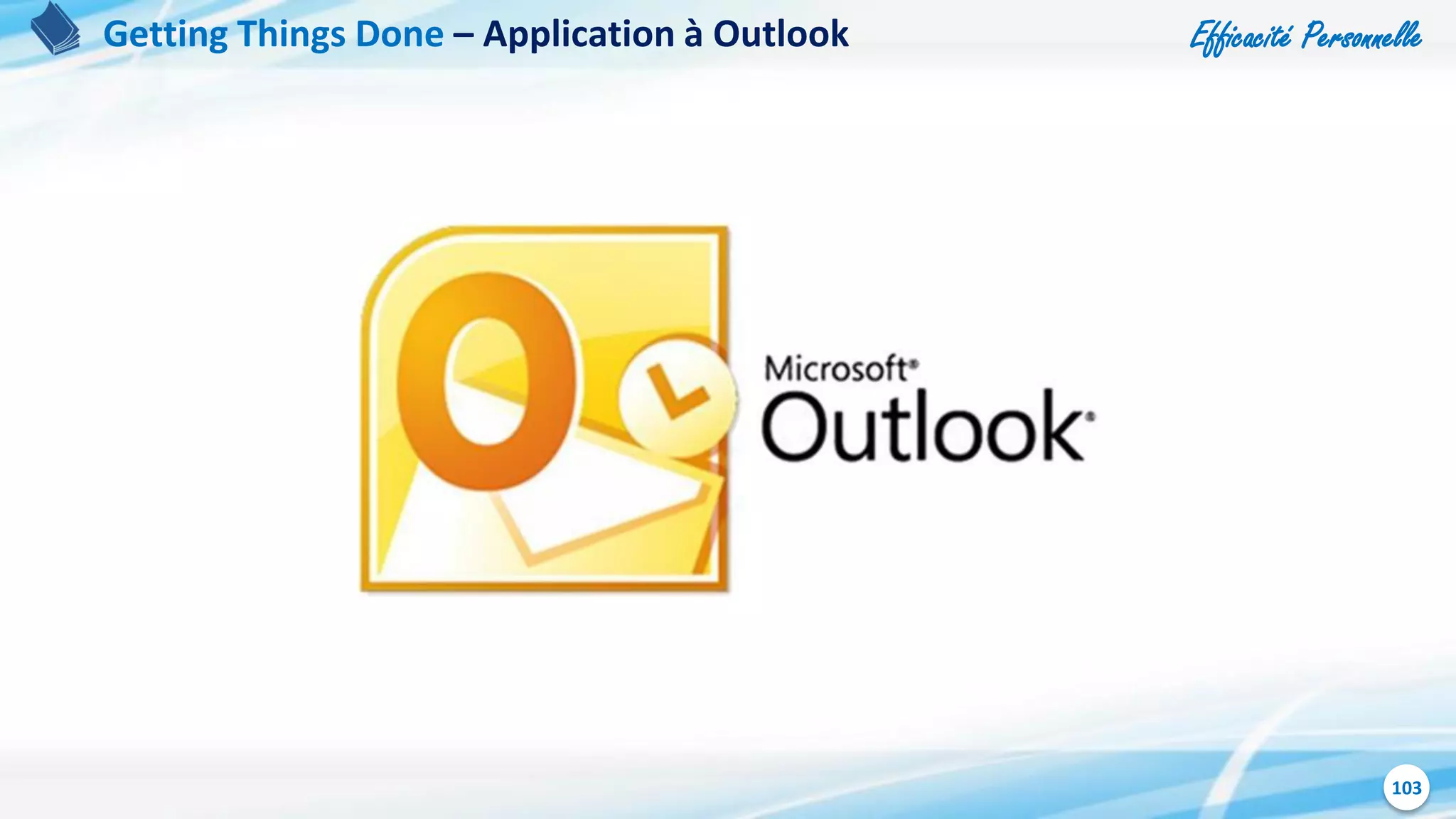 Getting Things Done – Application à Outlook

Efficacité Personnelle

Microsoft®
Outlook®

103